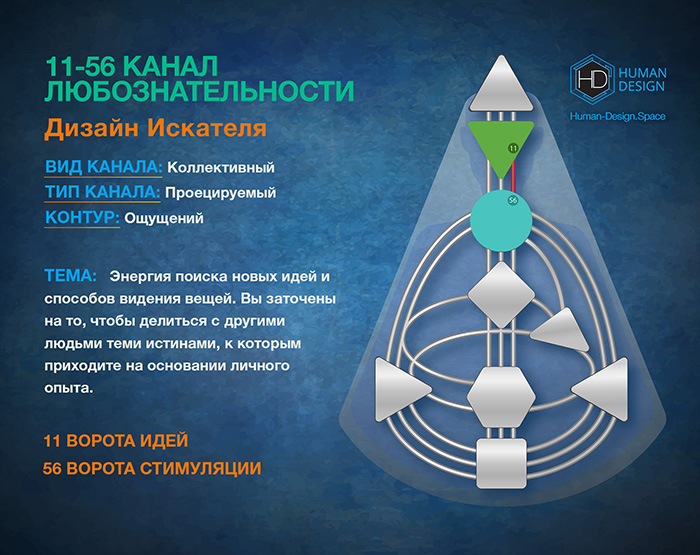 11-56 КАНАЛ ЛЮБОЗНАТЕЛЬНОСТИ

Дизайн Искателя

ВИД КАНАЛА: Коллективный

ТИП КАНАЛА: Проецируемый

КОНТУР: Ощущений

ТЕМА: Энергия поиска новых идей и способов видения вещей. Вы заточены на то, чтобы делиться с другими людьми теми истинами, к которым приходите на основании личного опыта.

11 ВОРОТА ИДЕЙ

56 ВОРОТА СТИМУЛЯЦИИ

HD HUMAN DESIGN

Human-Design.Space

11

56